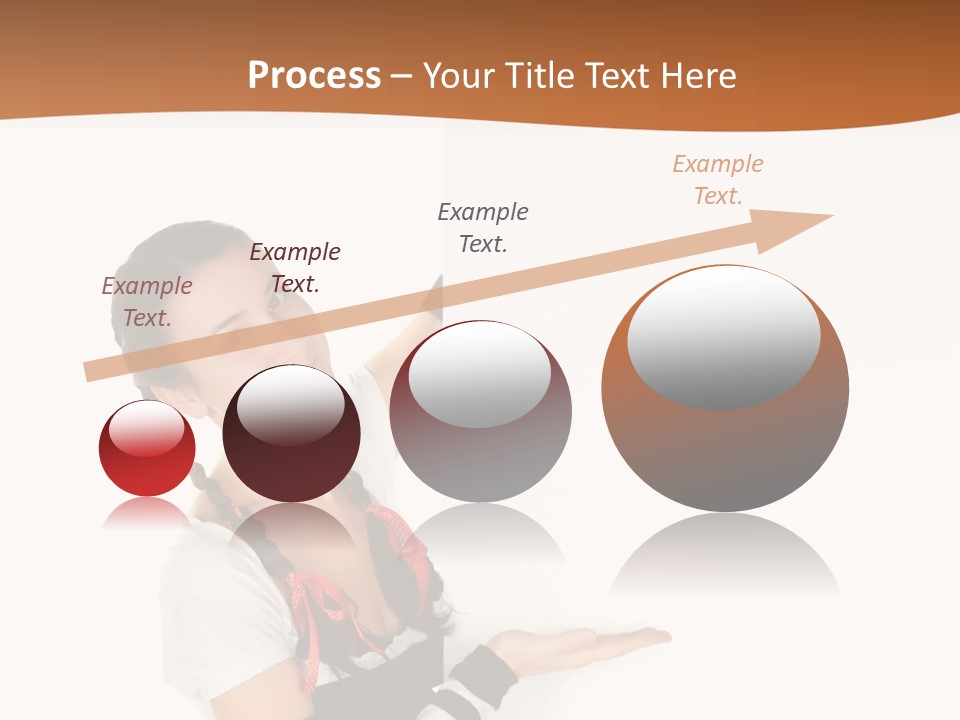 Process – Your Title Text Here

Example Text.

Example Text.

Example Text.

Example Text.